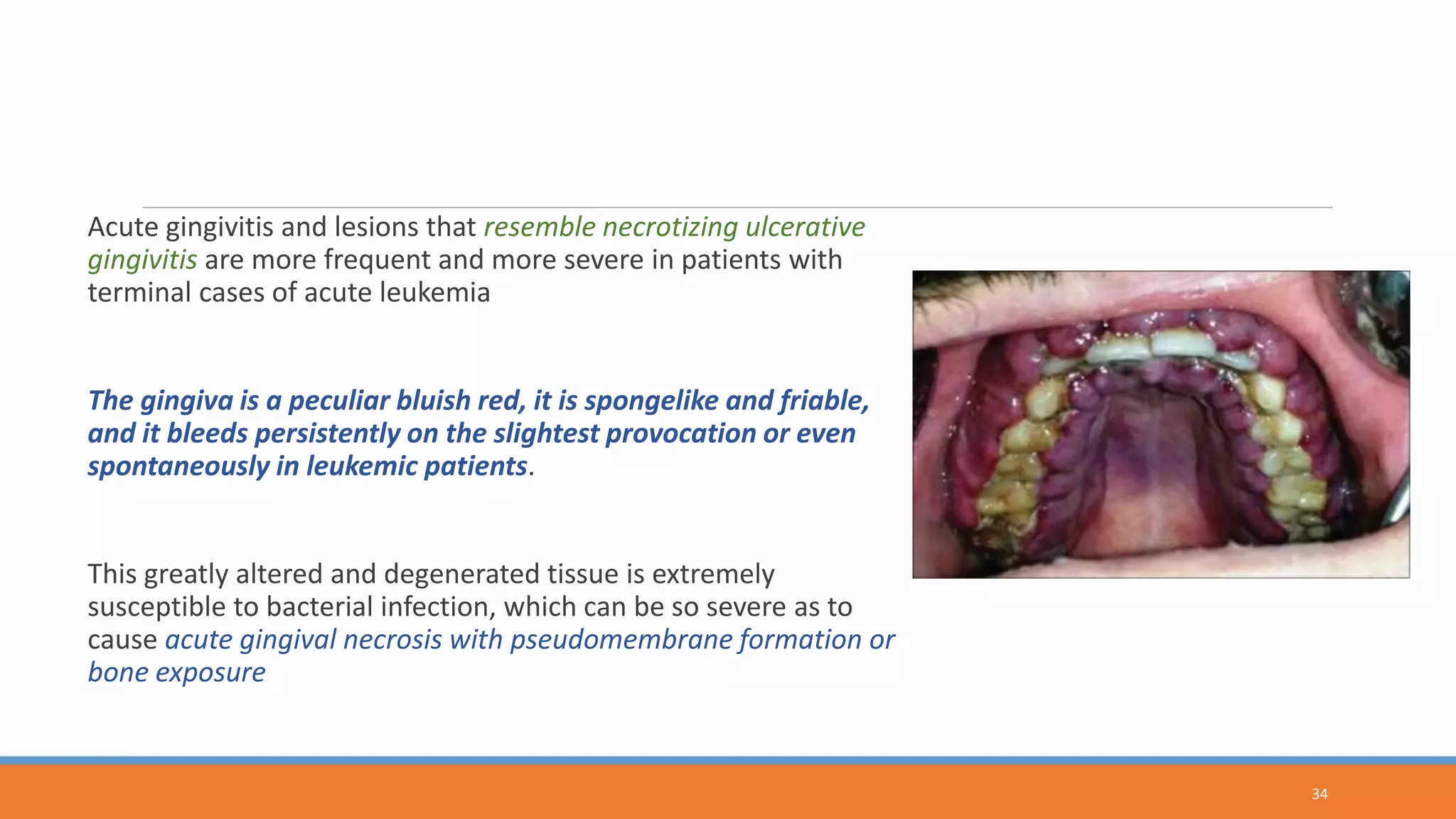 Acute gingivitis and lesions that resemble necrotizing ulcerative gingivitis are more frequent and more severe in patients with terminal cases of acute leukemia

The gingiva is a peculiar bluish red, it is spongelike and friable, and it bleeds persistently on the slightest provocation or even spontaneously in leukemic patients.

This greatly altered and degenerated tissue is extremely susceptible to bacterial infection, which can be so severe as to cause acute gingival necrosis with pseudomembrane formation or bone exposure

34